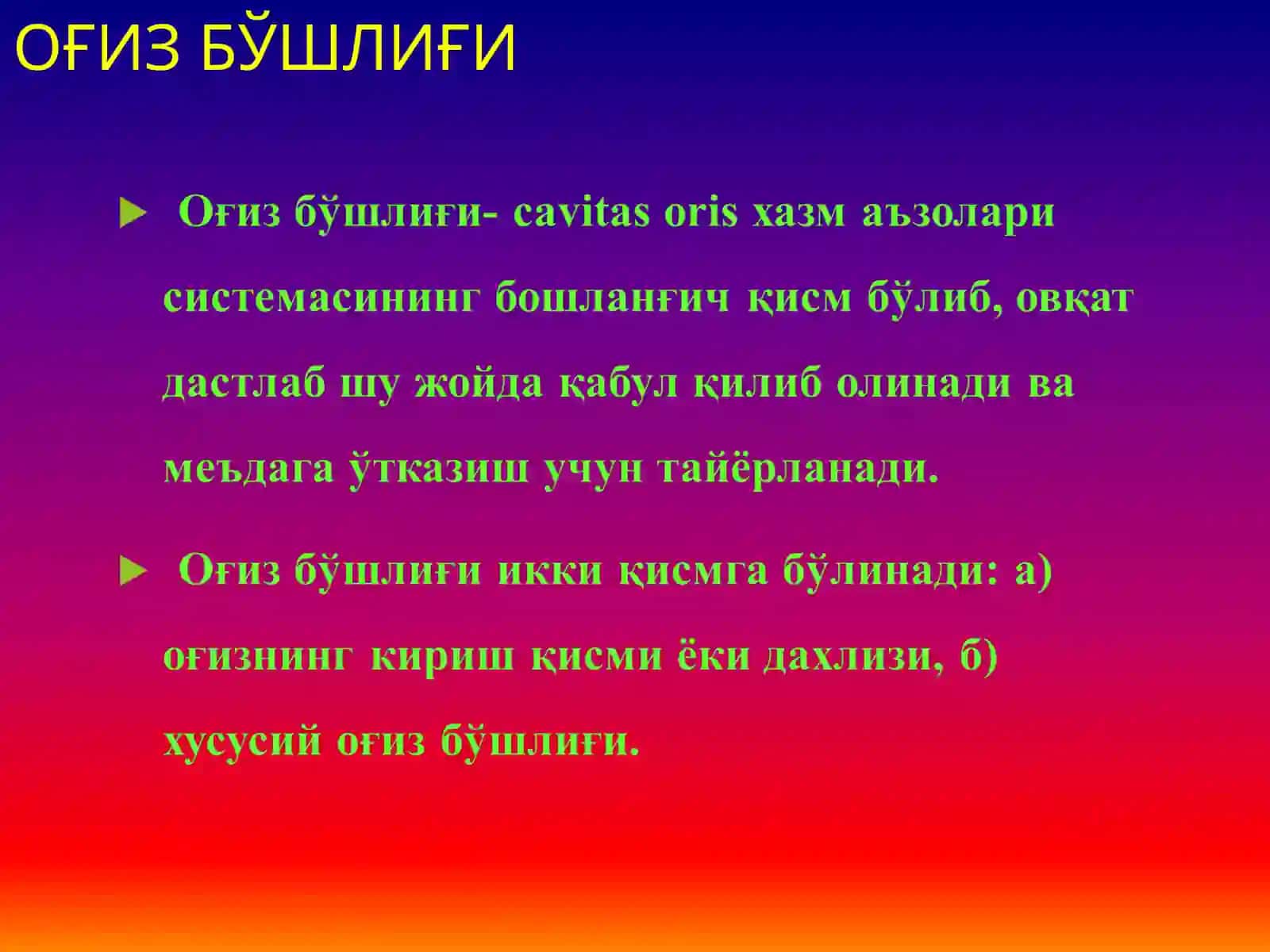 ОҒИЗ БЎШЛИҒИ

Оғиз бўшлиғи- cavitas oris хазм аъзолари системасининг бошланғич қисм бўлиб, овқат дастлаб шу жойда қабул қилиб олинади ва меъдага ўтказиш учун тайёрланади.

Оғиз бўшлиғи икки қисмга бўлинади: а) оғизнинг кириш қисми ёки дахлизи, б) хусусий оғиз бўшлиғи.